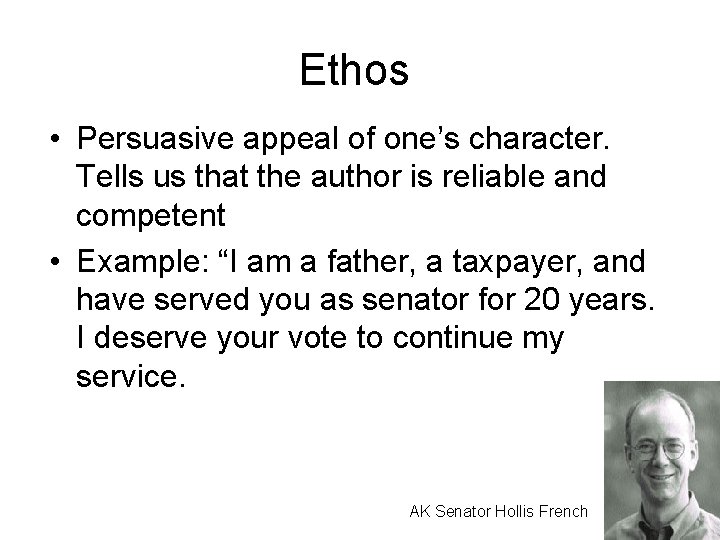 Ethos

• Persuasive appeal of one's character. Tells us that the author is reliable and competent

• Example: "I am a father, a taxpayer, and have served you as senator for 20 years. I deserve your vote to continue my service.

AK Senator Hollis French